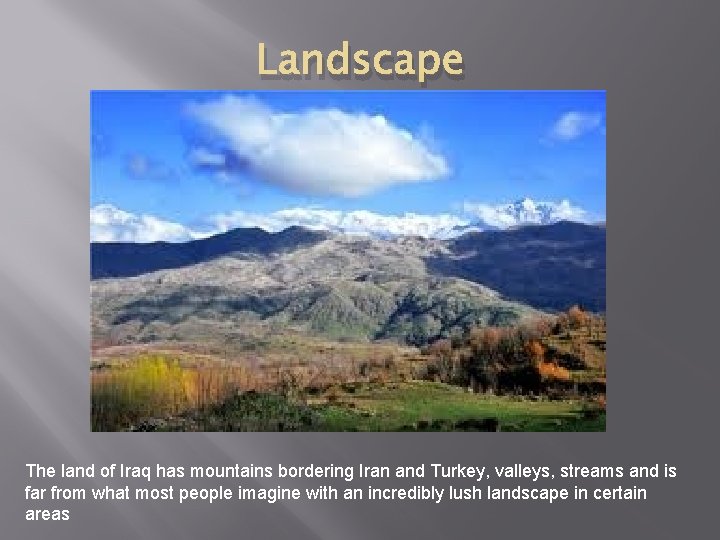 Landscape

The land of Iraq has mountains bordering Iran and Turkey, valleys, streams and is far from what most people imagine with an incredibly lush landscape in certain areas